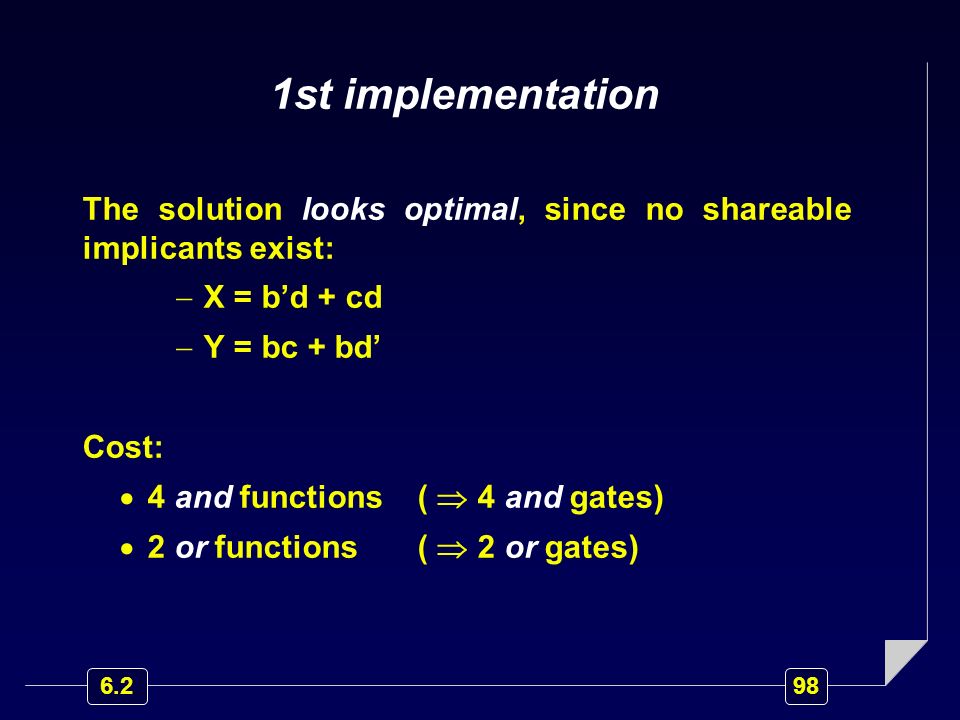 1st implementation

The solution looks optimal, since no shareable implicants exist:

– X = b’d + cd

– Y = bc + bd’

Cost:

• 4 and functions ( $\Rightarrow$ 4 and gates)

• 2 or functions ( $\Rightarrow$ 2 or gates)

6.2

98